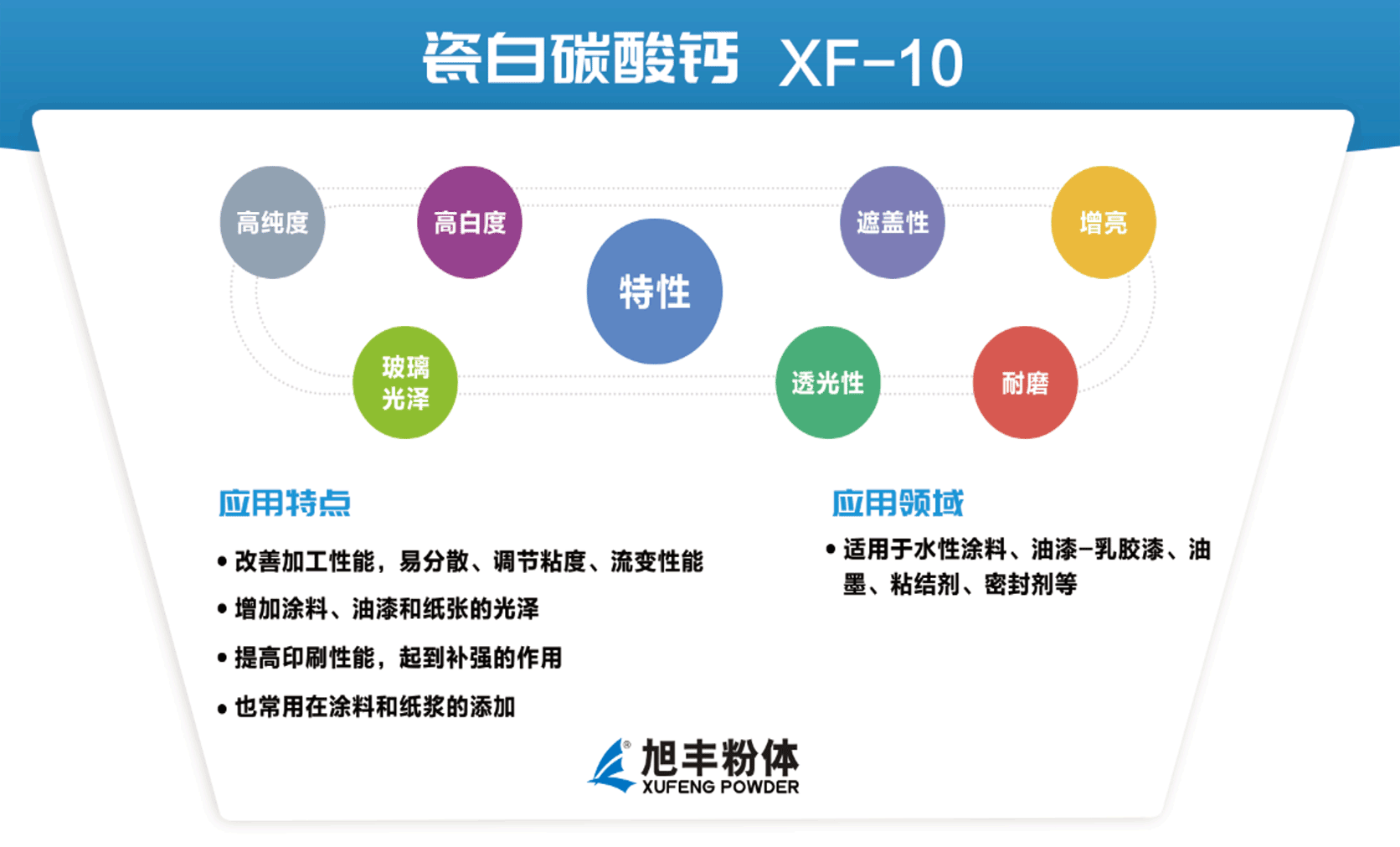 瓷白碳酸钙 XF-10

高纯度

高白度

特性

遮盖性

增亮

玻璃光泽

透光性

耐磨

应用特点

• 改善加工性能，易分散、调节粘度、流变性能

• 增加涂料、油漆和纸张的光泽

• 提高印刷性能，起到补强的作用

• 也常用在涂料和纸浆的添加

应用领域

• 适用于水性涂料、油漆-乳胶漆、油墨、粘结剂、密封剂等

旭丰粉体
XUFENG POWDER